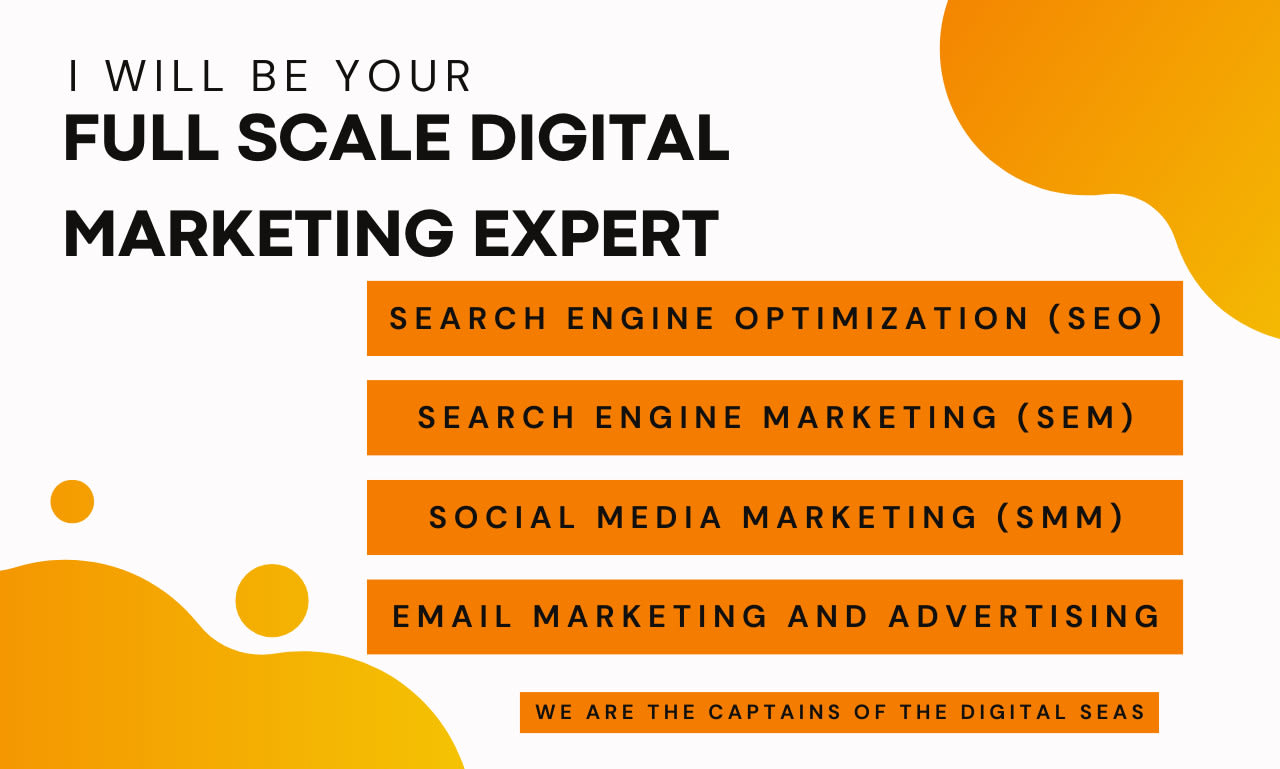 I WILL BE YOUR
FULL SCALE DIGITAL MARKETING EXPERT

SEARCH ENGINE OPTIMIZATION (SEO)

SEARCH ENGINE MARKETING (SEM)

SOCIAL MEDIA MARKETING (SMM)

EMAIL MARKETING AND ADVERTISING

WE ARE THE CAPTAINS OF THE DIGITAL SEAS